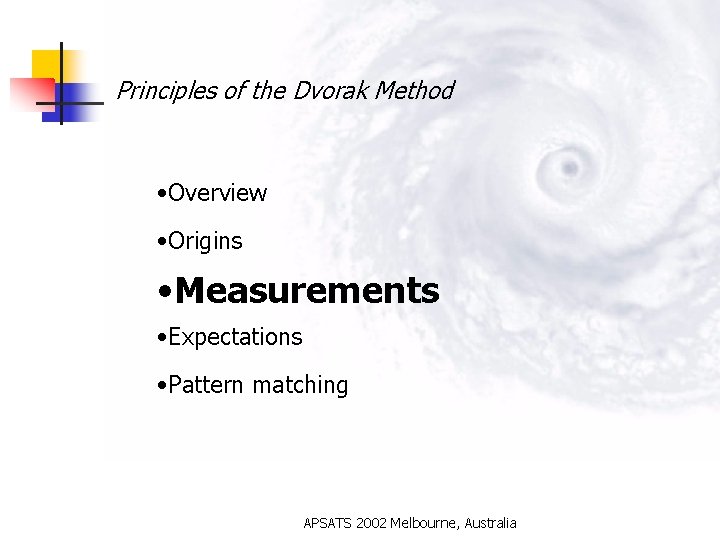 Principles of the Dvorak Method

•Overview

•Origins

•Measurements

•Expectations

•Pattern matching

APSATS 2002 Melbourne, Australia